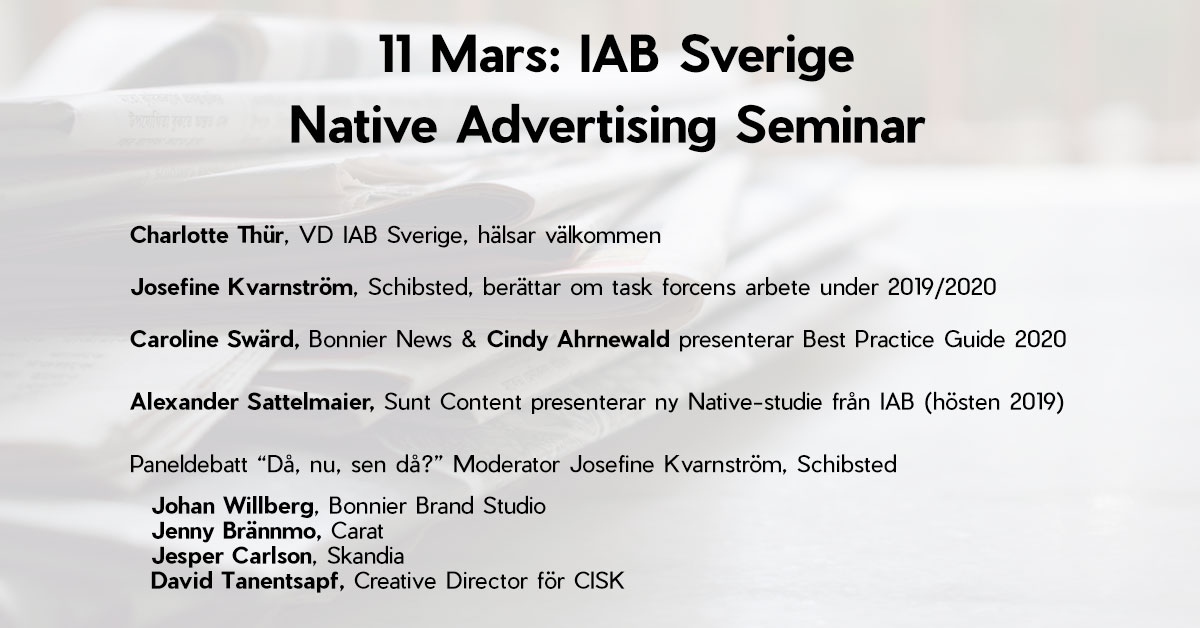 11 Mars: IAB Sverige
Native Advertising Seminar

Charlotte Thür, VD IAB Sverige, hälsar välkommen

Josefine Kvarnström, Schibsted, berättar om task forcens arbete under 2019/2020

Caroline Swärd, Bonnier News & Cindy Ahrnewald presenterar Best Practice Guide 2020

Alexander Sattelmaier, Sunt Content presenterar ny Native-studie från IAB (hösten 2019)

Paneldebatt "Då, nu, sen då?" Moderator Josefine Kvarnström, Schibsted

Johan Willberg, Bonnier Brand Studio
Jenny Brännmo, Carat
Jesper Carlson, Skandia
David Tanentsapf, Creative Director för CISK